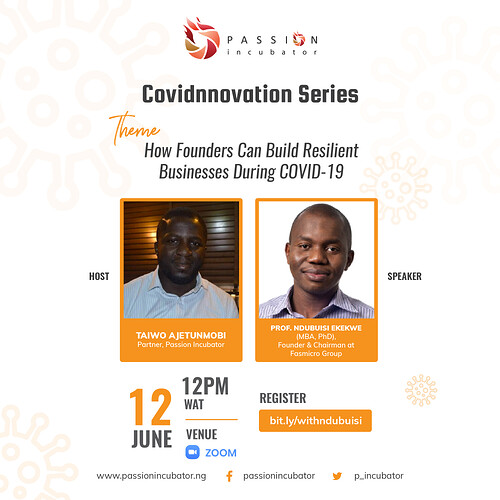 PASSION
incubator

Covidnnovation Series

Theme
How Founders Can Build Resilient Businesses During COVID-19

HOST

TAIWO AJETUNMOBI
Partner, Passion Incubator

SPEAKER

PROF. NDUBUISI EKEKWE
(MBA, PhD),
Founder & Chairman at Fasmicro Group

12
JUNE

12PM
WAT

VENUE
ZOOM

REGISTER
bit.ly/withndubuisi

www.passionincubator.ng
passionincubator
p_incubator